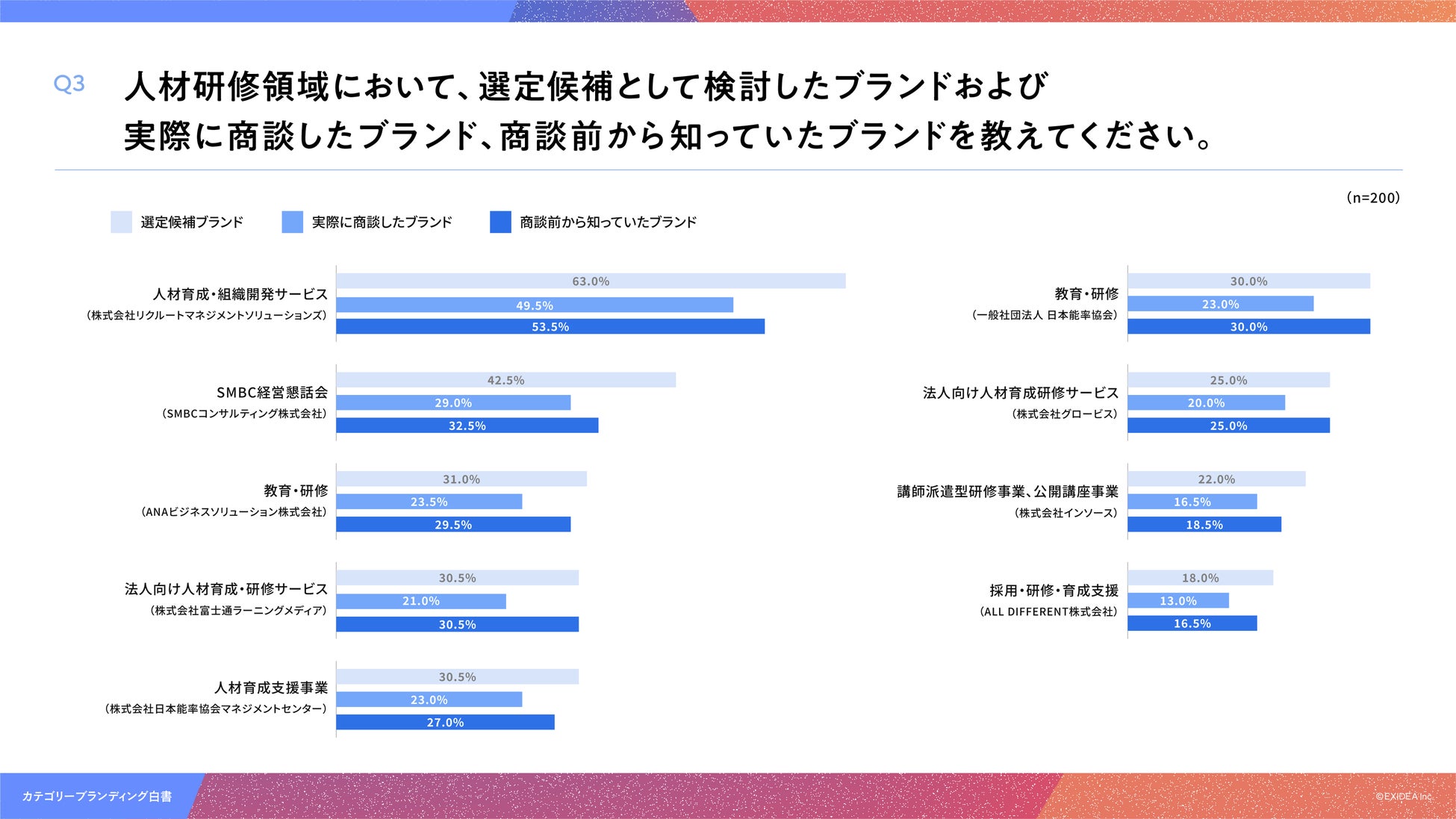 Q3 人材研修領域において、選定候補として検討したブランドおよび実際に商談したブランド、商談前から知っていたブランドを教えてください。

(n=200)

選定候補ブランド　実際に商談したブランド　商談前から知っていたブランド

人材育成・組織開発サービス
(株式会社リクルートマネジメントソリューションズ)
63.0%
49.5%
53.5%

SMBC経営懇話会
(SMBCコンサルティング株式会社)
42.5%
29.0%
32.5%

教育・研修
(ANAビジネスソリューション株式会社)
31.0%
23.5%
29.5%

法人向け人材育成・研修サービス
(株式会社富士通ラーニングメディア)
30.5%
21.0%
30.5%

人材育成支援事業
(株式会社日本能率協会マネジメントセンター)
30.5%
23.0%
27.0%

教育・研修
(一般社団法人 日本能率協会)
30.0%
23.0%
30.0%

法人向け人材育成研修サービス
(株式会社グロービス)
25.0%
20.0%
25.0%

講師派遣型研修事業、公開講座事業
(株式会社インソース)
22.0%
16.5%
18.5%

採用・研修・育成支援
(ALL DIFFERENT株式会社)
18.0%
13.0%
16.5%

カテゴリーブランディング白書
©EXIDEA Inc.